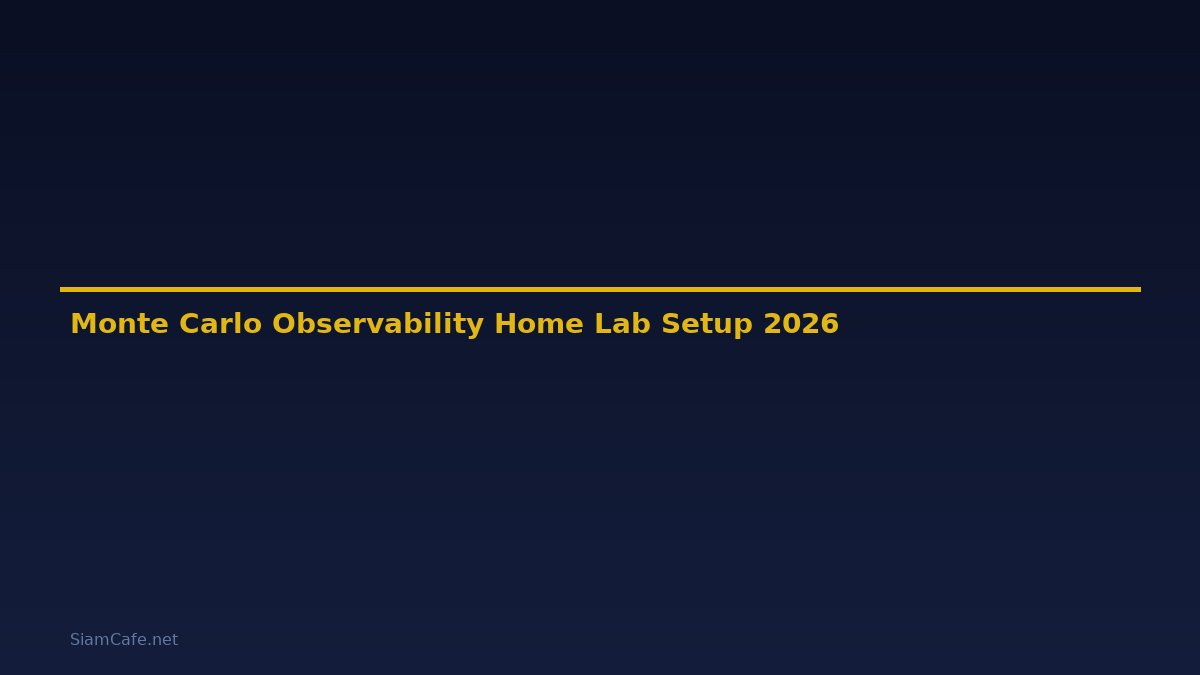 Monte Carlo Observability Home Lab Setup 2026

SiamCafe.net